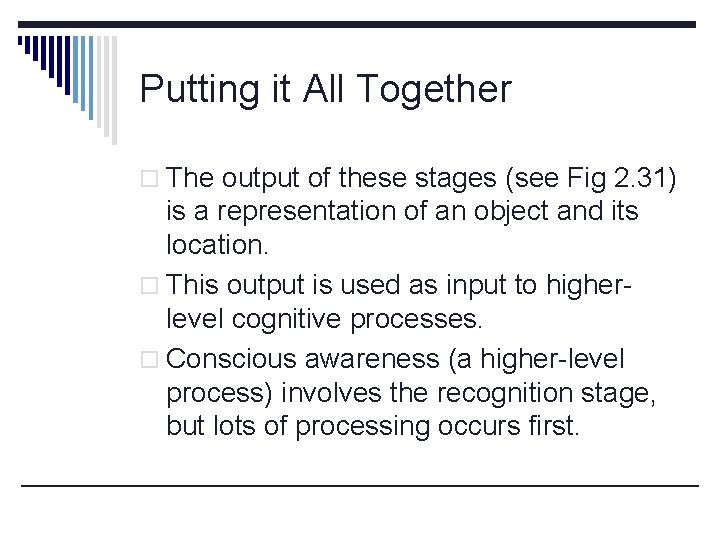 Putting it All Together

□ The output of these stages (see Fig 2.31) is a representation of an object and its location.

□ This output is used as input to higher-level cognitive processes.

□ Conscious awareness (a higher-level process) involves the recognition stage, but lots of processing occurs first.